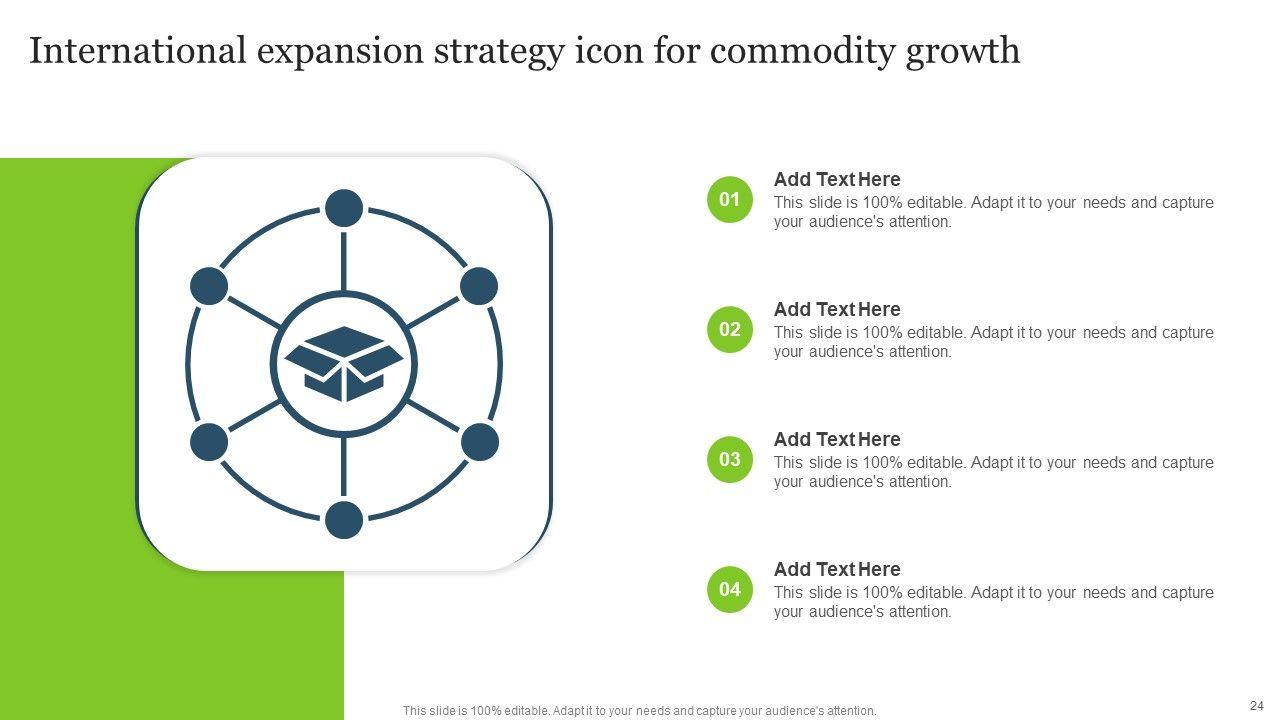 International expansion strategy icon for commodity growth

01
Add Text Here
This slide is 100% editable. Adapt it to your needs and capture your audience's attention.

02
Add Text Here
This slide is 100% editable. Adapt it to your needs and capture your audience's attention.

03
Add Text Here
This slide is 100% editable. Adapt it to your needs and capture your audience's attention.

04
Add Text Here
This slide is 100% editable. Adapt it to your needs and capture your audience's attention.

This slide is 100% editable. Adapt it to your needs and capture your audience's attention.

24